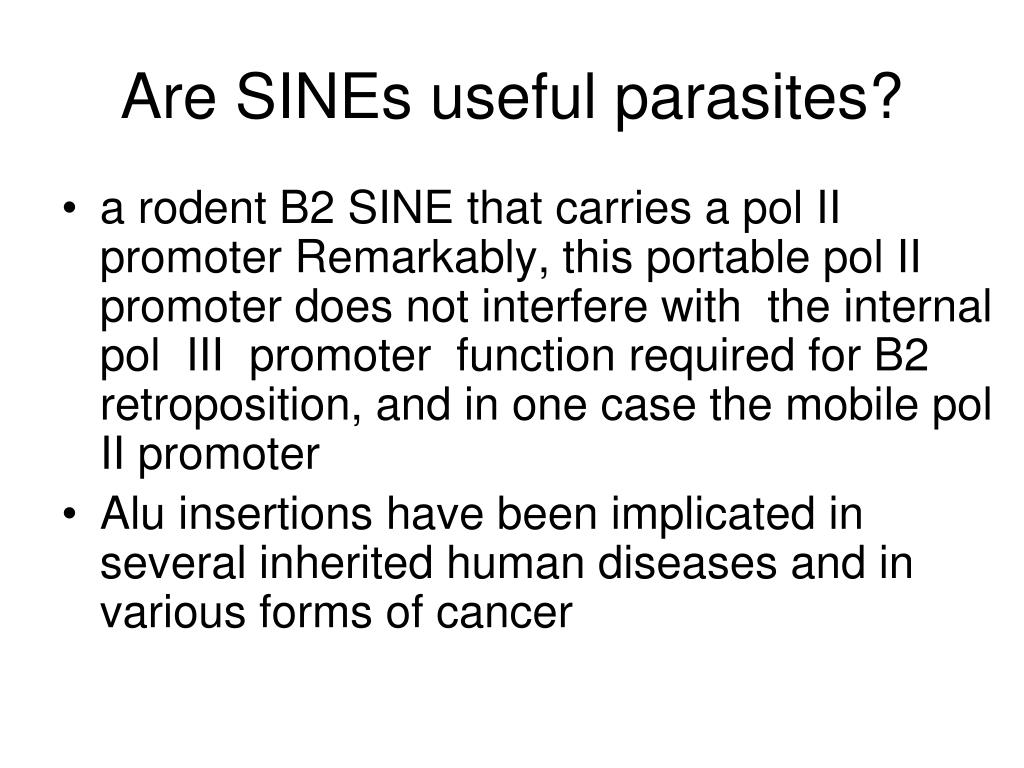 Are SINEs useful parasites?

• a rodent B2 SINE that carries a pol II promoter Remarkably, this portable pol II promoter does not interfere with the internal pol III promoter function required for B2 retroposition, and in one case the mobile pol II promoter

• Alu insertions have been implicated in several inherited human diseases and in various forms of cancer